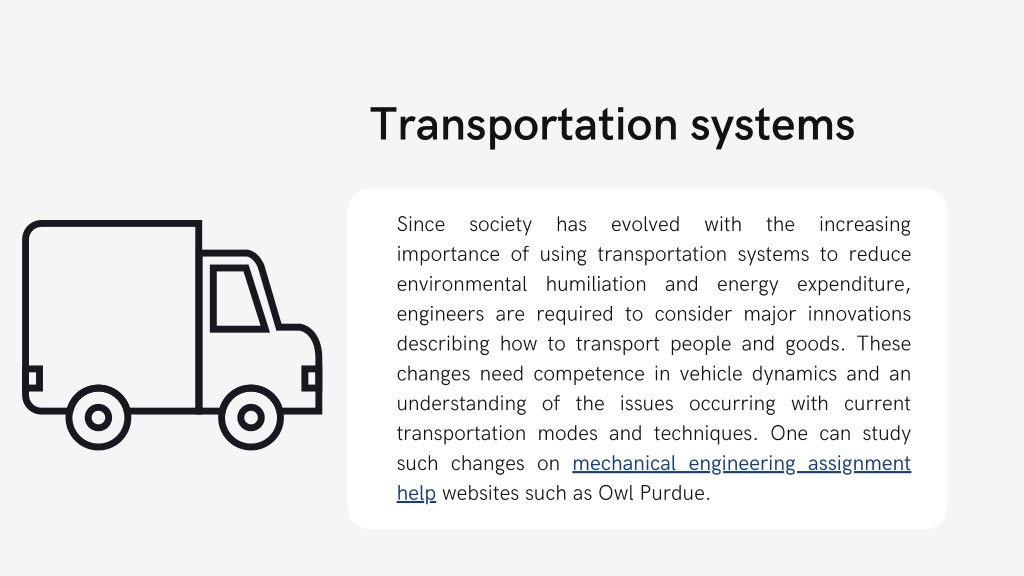 Transportation systems

Since society has evolved with the increasing importance of using transportation systems to reduce environmental humiliation and energy expenditure, engineers are required to consider major innovations describing how to transport people and goods. These changes need competence in vehicle dynamics and an understanding of the issues occurring with current transportation modes and techniques. One can study such changes on mechanical engineering assignment help websites such as Owl Purdue.